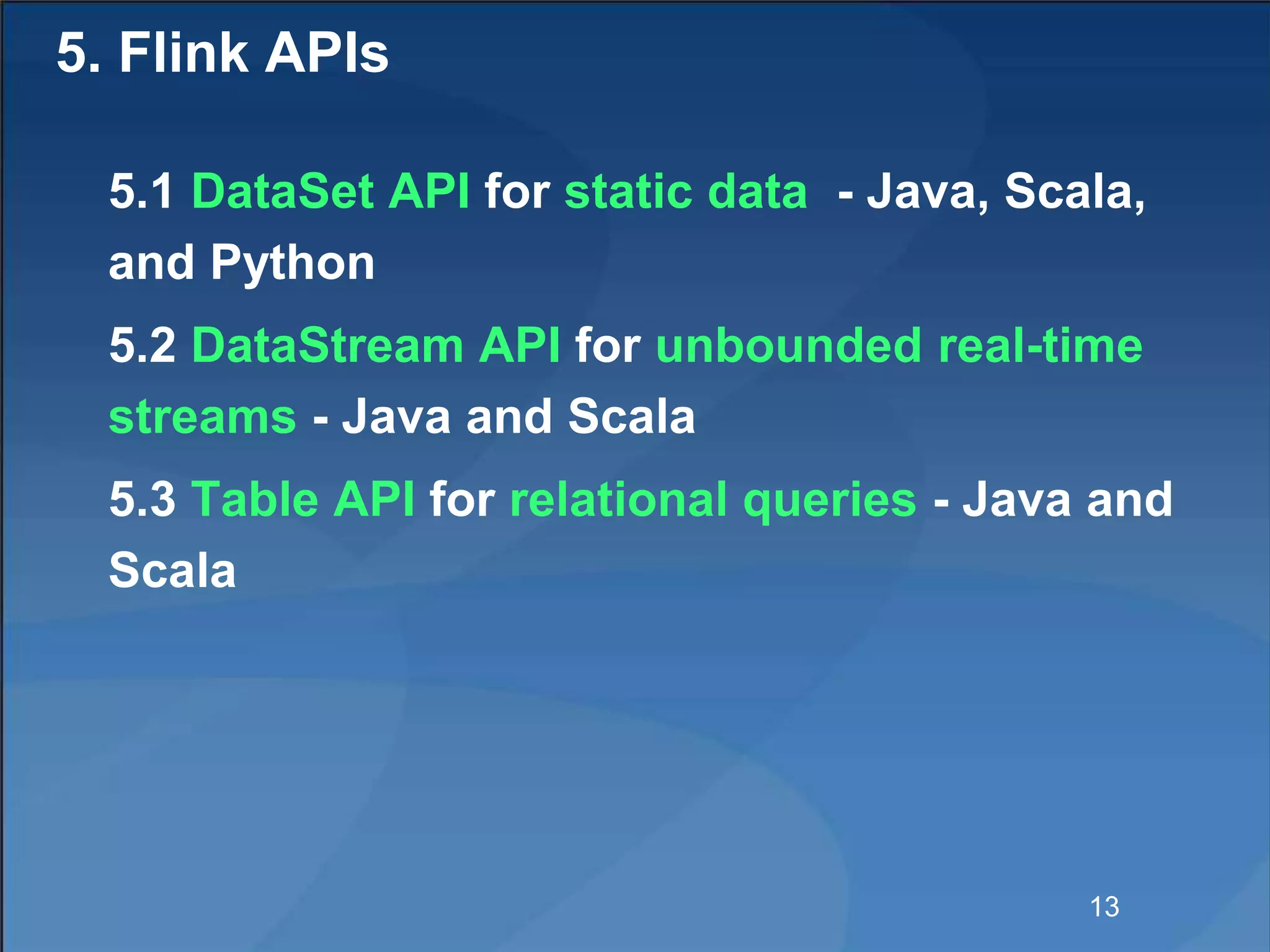 5. Flink APIs

5.1 DataSet API for static data - Java, Scala, and Python

5.2 DataStream API for unbounded real-time streams - Java and Scala

5.3 Table API for relational queries - Java and Scala

13